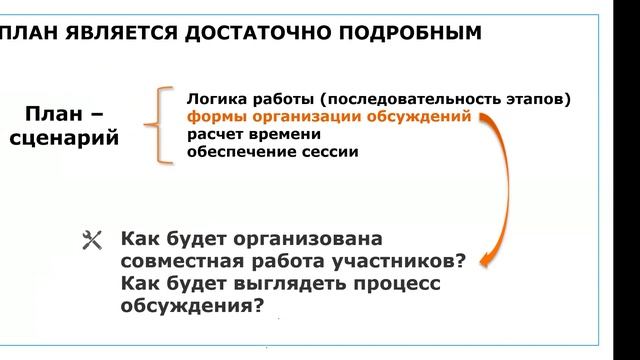 ПЛАН ЯВЛЯЕТСЯ ДОСТАТОЧНО ПОДРОБНЫМ

План – сценарий

Логика работы (последовательность этапов)
формы организации обсуждений
расчет времени
обеспечение сессии

Как будет организована совместная работа участников?
Как будет выглядеть процесс обсуждения?